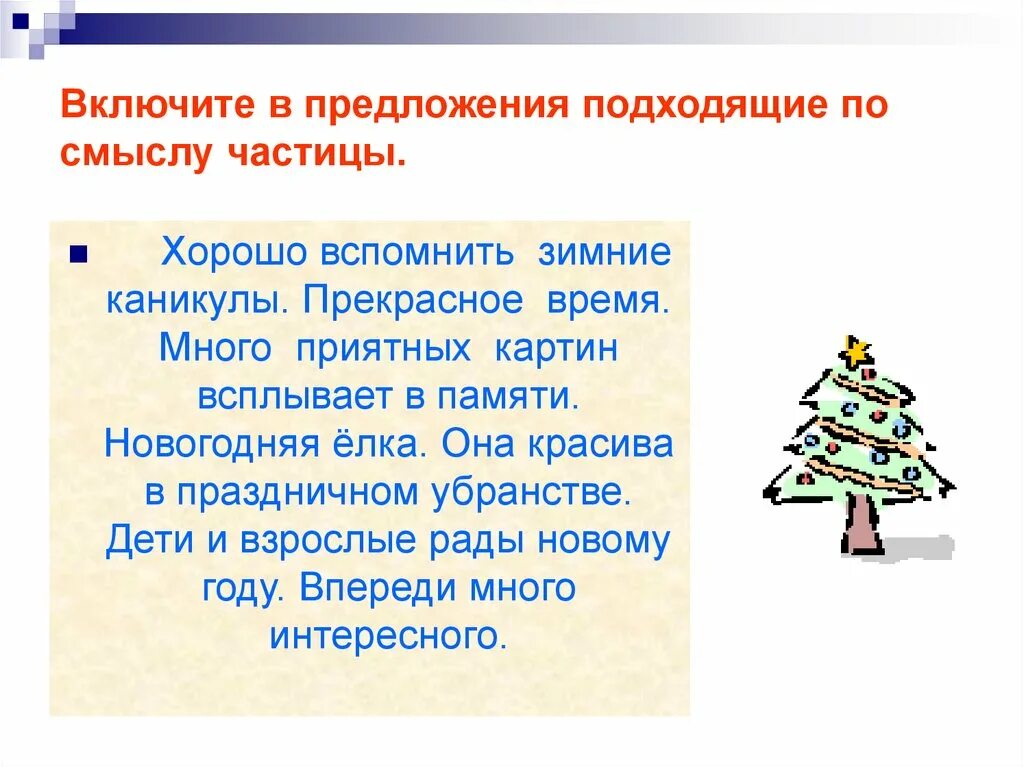 Включите в предложения подходящие по смыслу частицы.

Хорошо вспомнить зимние каникулы. Прекрасное время. Много приятных картин всплывает в памяти. Новогодняя ёлка. Она красива в праздничном убранстве. Дети и взрослые рады новому году. Впереди много интересного.